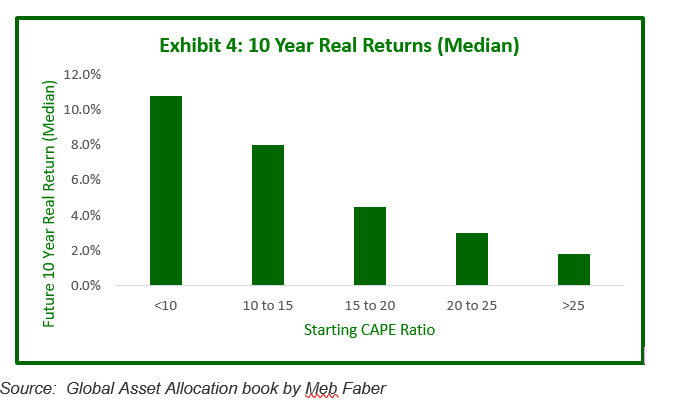 Exhibit 4: 10 Year Real Returns (Median)

Future 10 Year Real Return (Median)

12.0%
10.0%
8.0%
6.0%
4.0%
2.0%
0.0%

<10
10 to 15
15 to 20
20 to 25
>25

Starting CAPE Ratio

Source: Global Asset Allocation book by Meb Faber